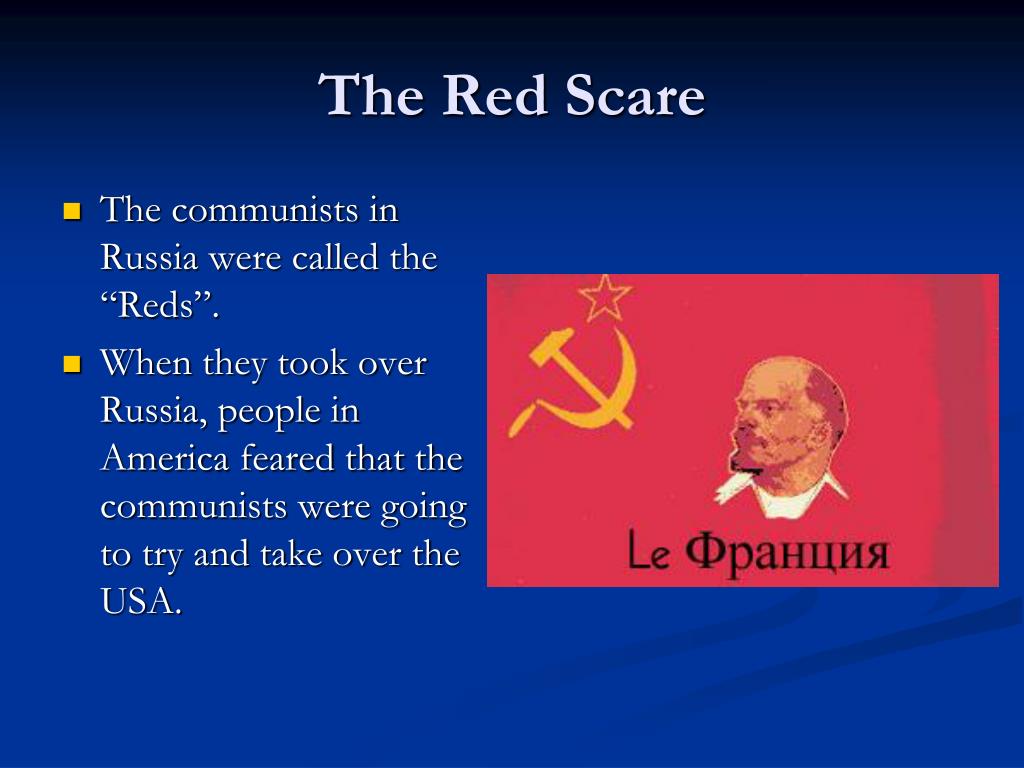 The Red Scare

The communists in Russia were called the “Reds”.

When they took over Russia, people in America feared that the communists were going to try and take over the USA.

Le Франция